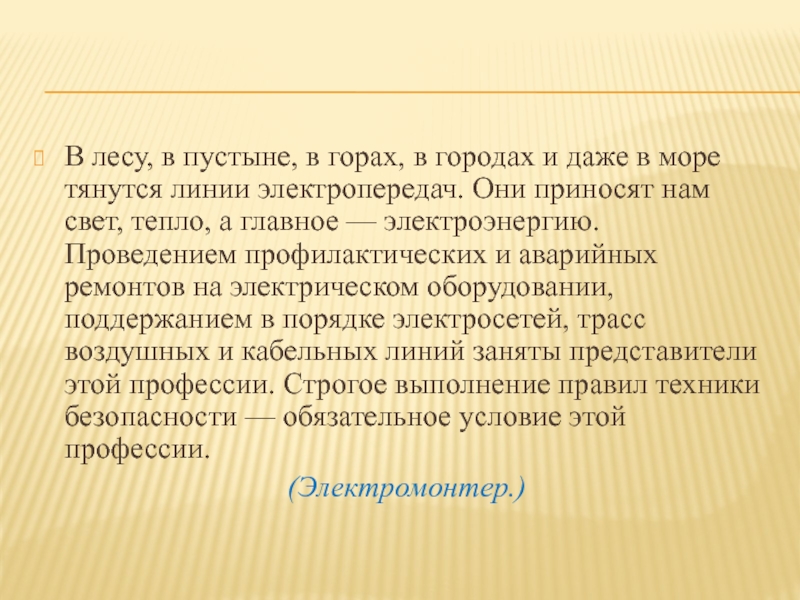 В лесу, в пустыне, в горах, в городах и даже в море тянутся линии электропередач. Они приносят нам свет, тепло, а главное — электроэнергию. Проведением профилактических и аварийных ремонтов на электрическом оборудовании, поддержанием в порядке электросетей, трасс воздушных и кабельных линий заняты представители этой профессии. Строгое выполнение правил техники безопасности — обязательное условие этой профессии.

(Электромонтер.)